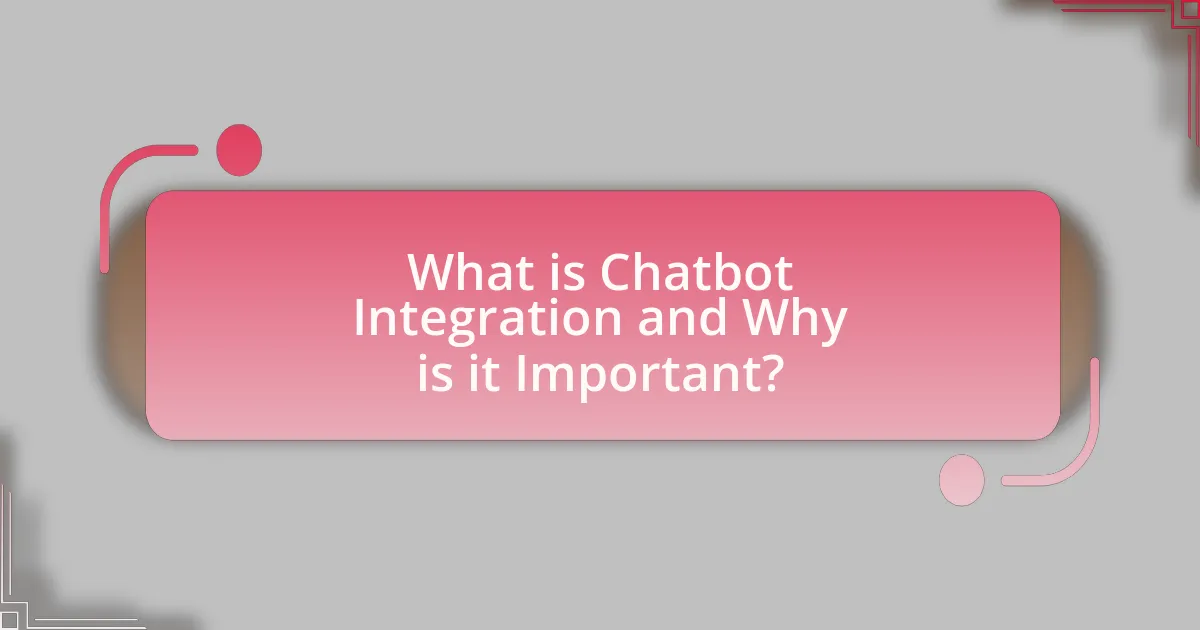 What is Chatbot Integration and Why is it Important?